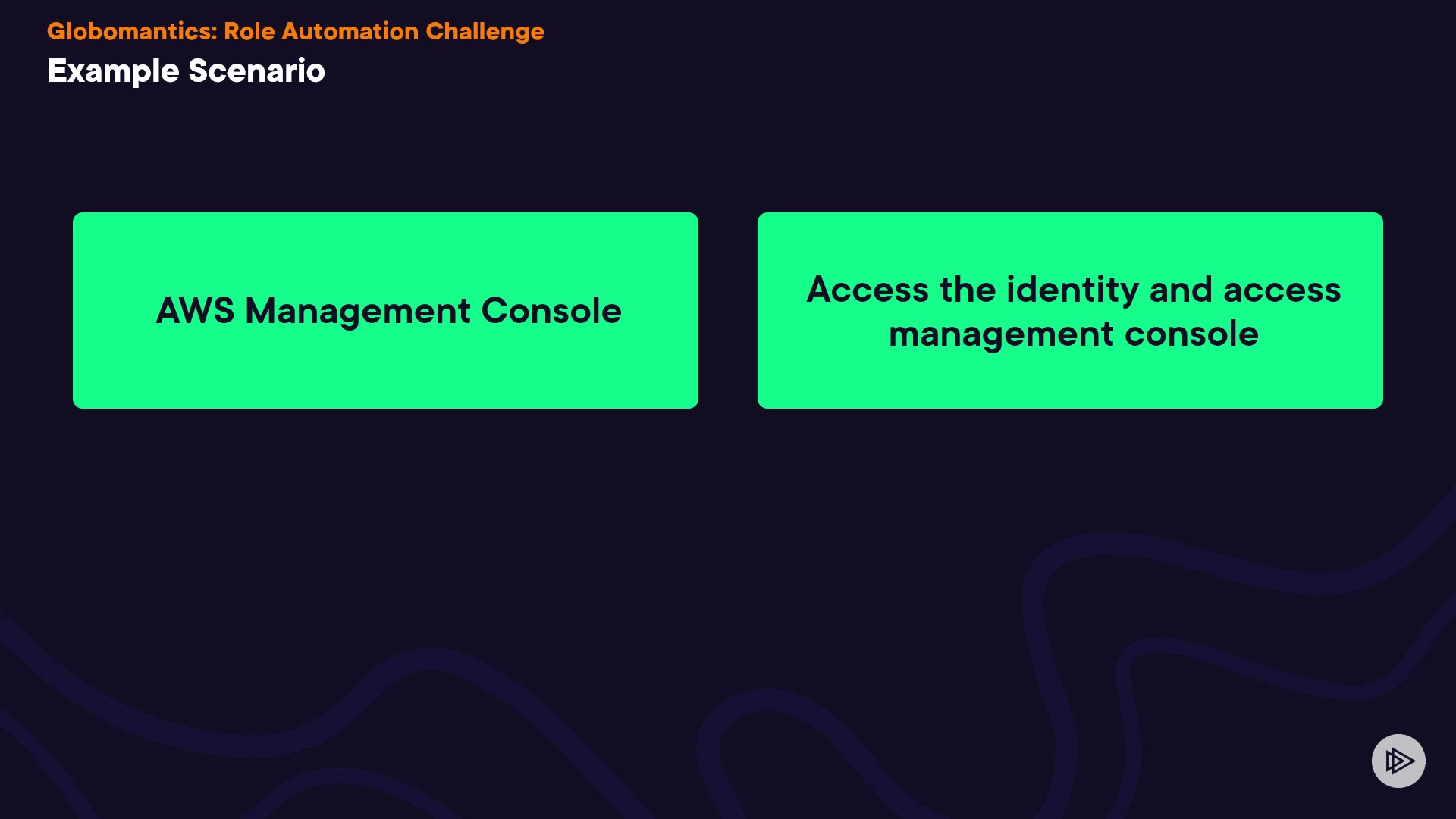 Globomantics: Role Automation Challenge
Example Scenario

AWS Management Console

Access the identity and access management console